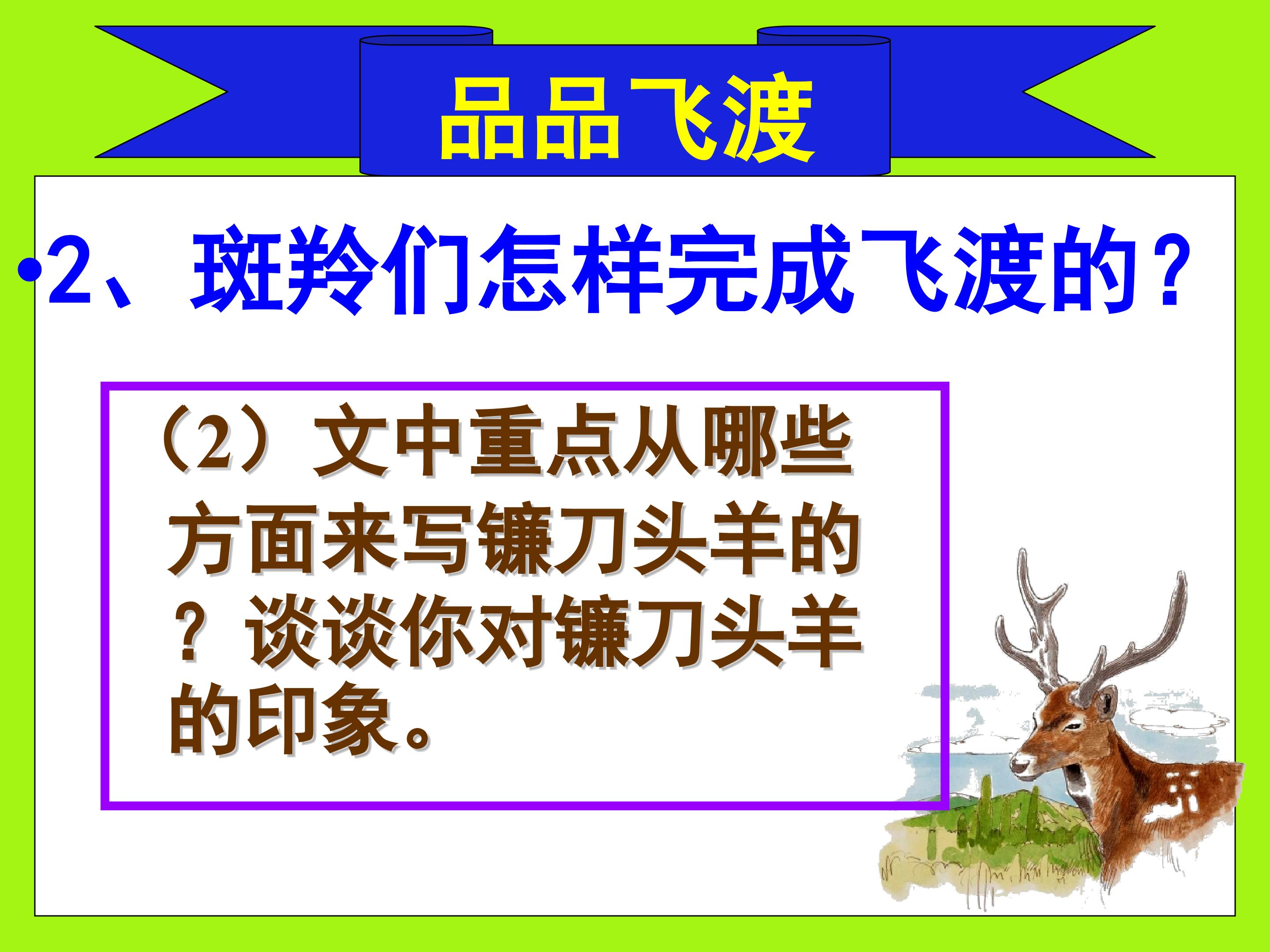 品品飞渡

•2、斑羚们怎样完成飞渡的？

（2）文中重点从哪些方面来写镰刀头羊的？谈谈你对镰刀头羊的印象。